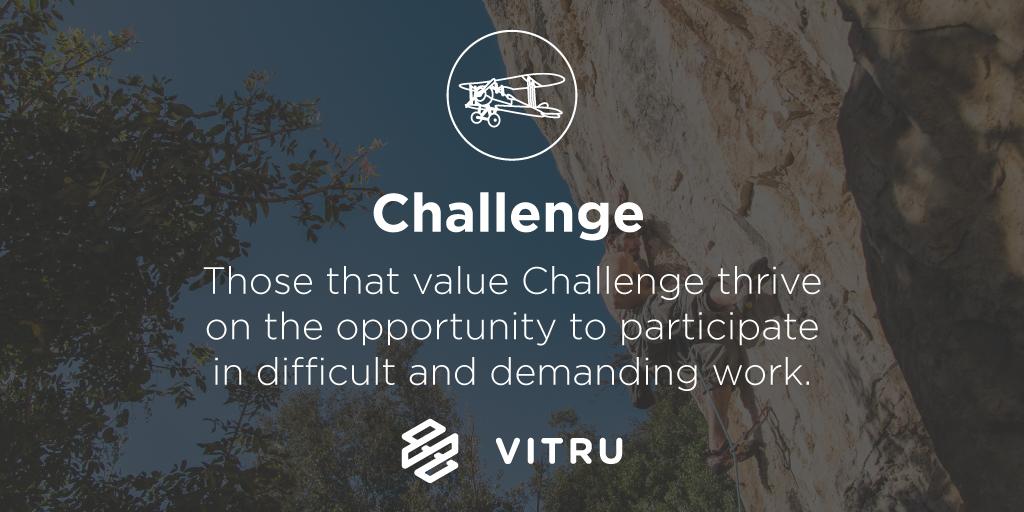 Challenge

Those that value Challenge thrive on the opportunity to participate in difficult and demanding work.

VITRU